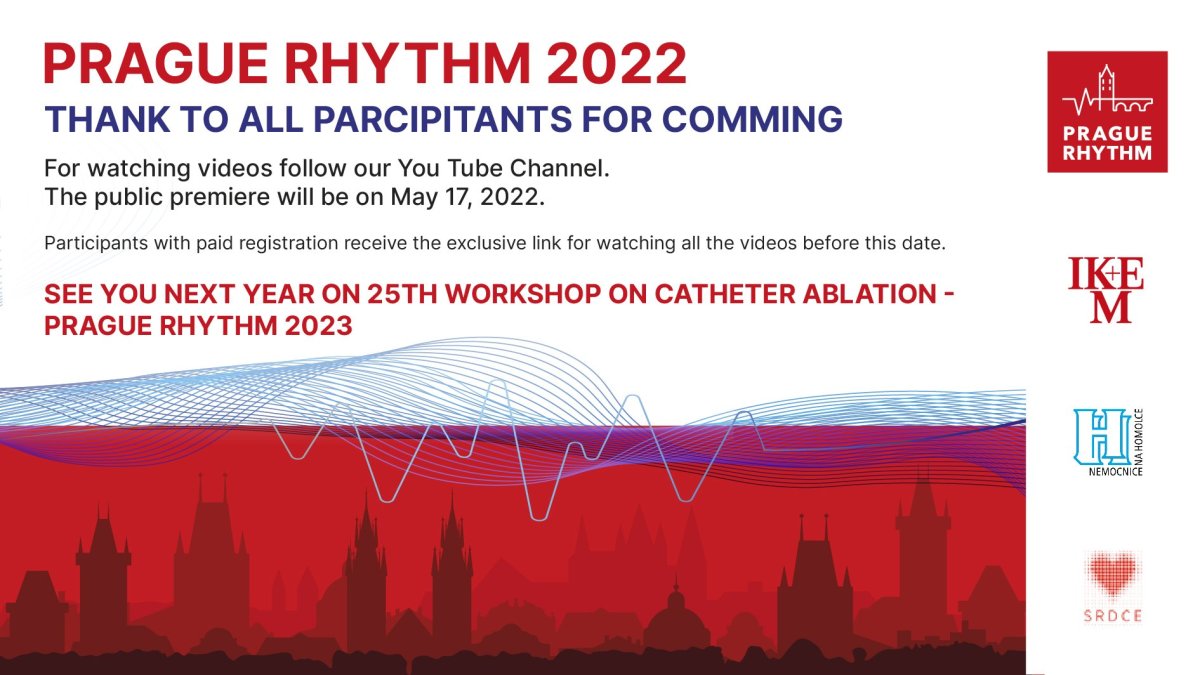 PRAGUE RHYTHM 2022

THANK TO ALL PARCIPITANTS FOR COMMING

For watching videos follow our You Tube Channel.
The public premiere will be on May 17, 2022.

Participants with paid registration receive the exclusive link for watching all the videos before this date.

SEE YOU NEXT YEAR ON 25TH WORKSHOP ON CATHETER ABLATION - PRAGUE RHYTHM 2023

PRAGUE RHYTHM

IKEM

NEMOCNICE NA HOMOLCE

SRDCE